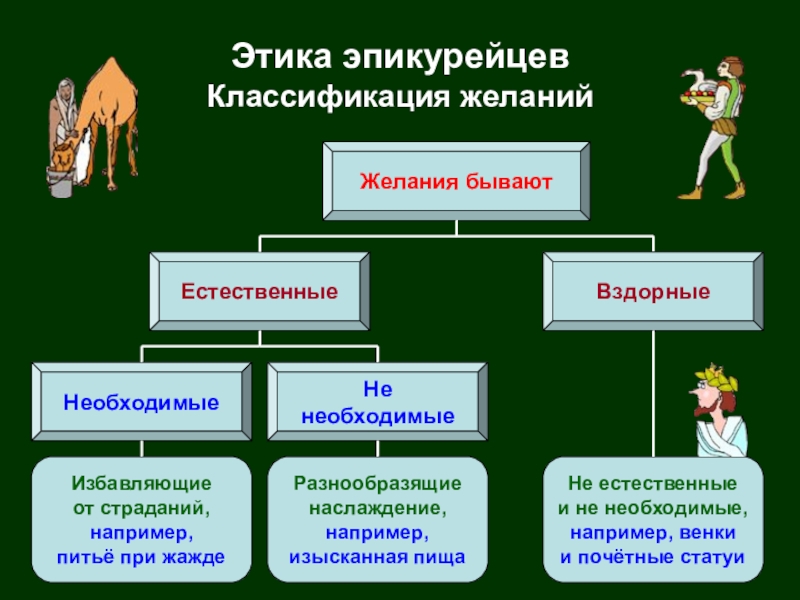 Этика эпикурейцев
Классификация желаний

Желания бывают

Естественные

Вздорные

Необходимые

Не необходимые

Избавляющие от страданий, например, питьё при жажде

Разнообразящие наслаждение, например, изысканная пища

Не естественные и не необходимые, например, венки и почётные статуи